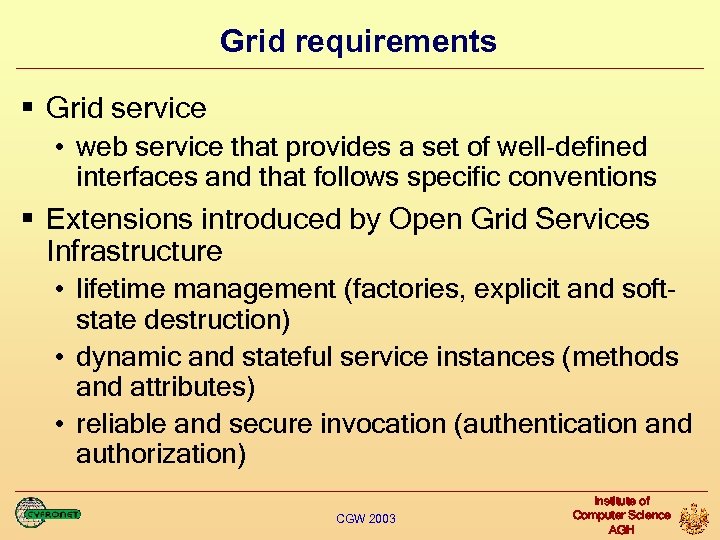 Grid requirements

▪ Grid service
• web service that provides a set of well-defined interfaces and that follows specific conventions

▪ Extensions introduced by Open Grid Services Infrastructure
• lifetime management (factories, explicit and soft-state destruction)
• dynamic and stateful service instances (methods and attributes)
• reliable and secure invocation (authentication and authorization)

CYFRONET

CGW 2003

Institute of Computer Science AGH